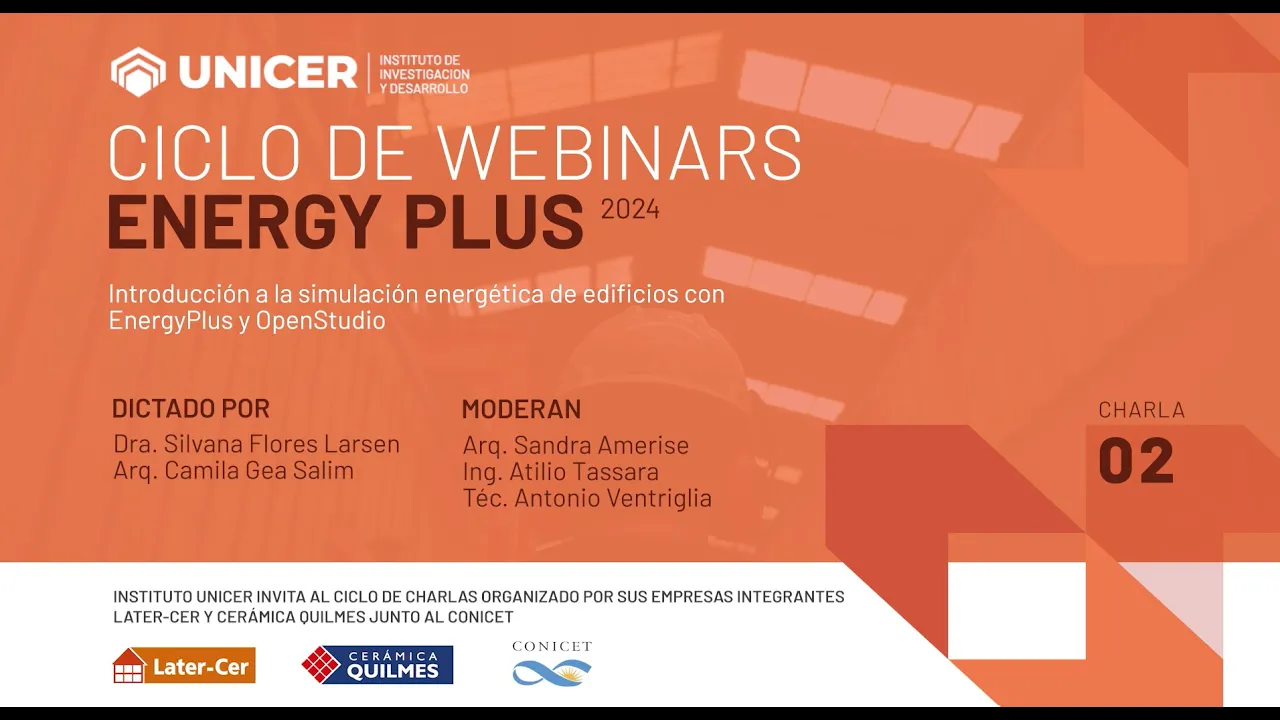 UNICER | INSTITUTO DE INVESTIGACION Y DESARROLLO

CICLO DE WEBINARS
ENERGY PLUS 2024

Introducción a la simulación energética de edificios con EnergyPlus y OpenStudio

DICTADO POR
Dra. Silvana Flores Larsen
Arq. Camila Gea Salim

MODERAN
Arq. Sandra Amerise
Ing. Atilio Tassara
Téc. Antonio Ventriglia

CHARLA
02

INSTITUTO UNICER INVITA AL CICLO DE CHARLAS ORGANIZADO POR SUS EMPRESAS INTEGRANTES LATER-CER Y CERÁMICA QUILMES JUNTO AL CONICET

Later-Cer
CERÁMICA QUILMES
CONICET